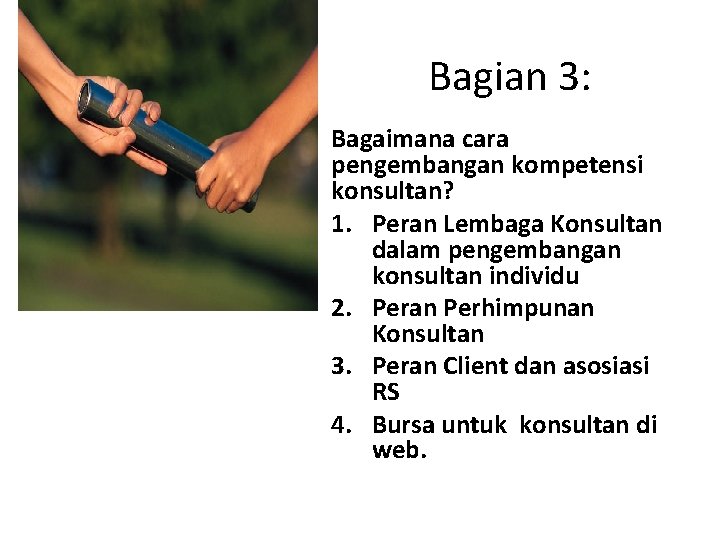 Bagian 3:

Bagaimana cara pengembangan kompetensi konsultan?

1. Peran Lembaga Konsultan dalam pengembangan konsultan individu
2. Peran Perhimpunan Konsultan
3. Peran Client dan asosiasi RS
4. Bursa untuk konsultan di web.